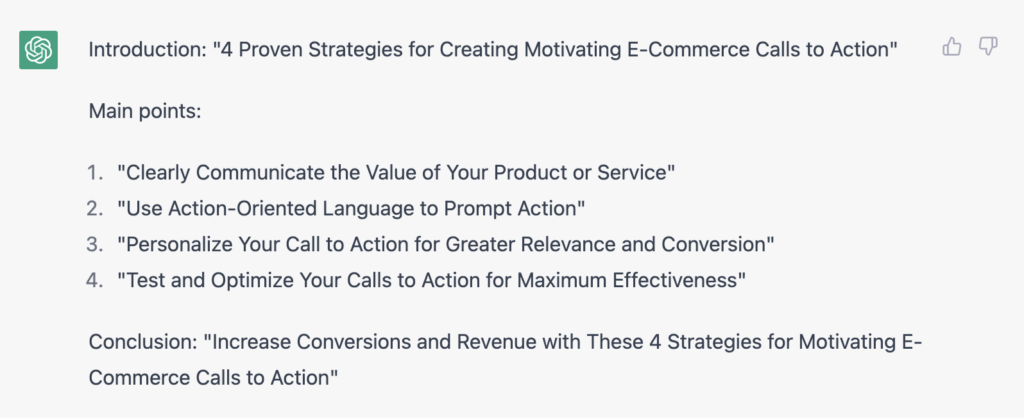 Introduction: "4 Proven Strategies for Creating Motivating E-Commerce Calls to Action"

Main points:

1. "Clearly Communicate the Value of Your Product or Service"
2. "Use Action-Oriented Language to Prompt Action"
3. "Personalize Your Call to Action for Greater Relevance and Conversion"
4. "Test and Optimize Your Calls to Action for Maximum Effectiveness"

Conclusion: "Increase Conversions and Revenue with These 4 Strategies for Motivating E-Commerce Calls to Action"